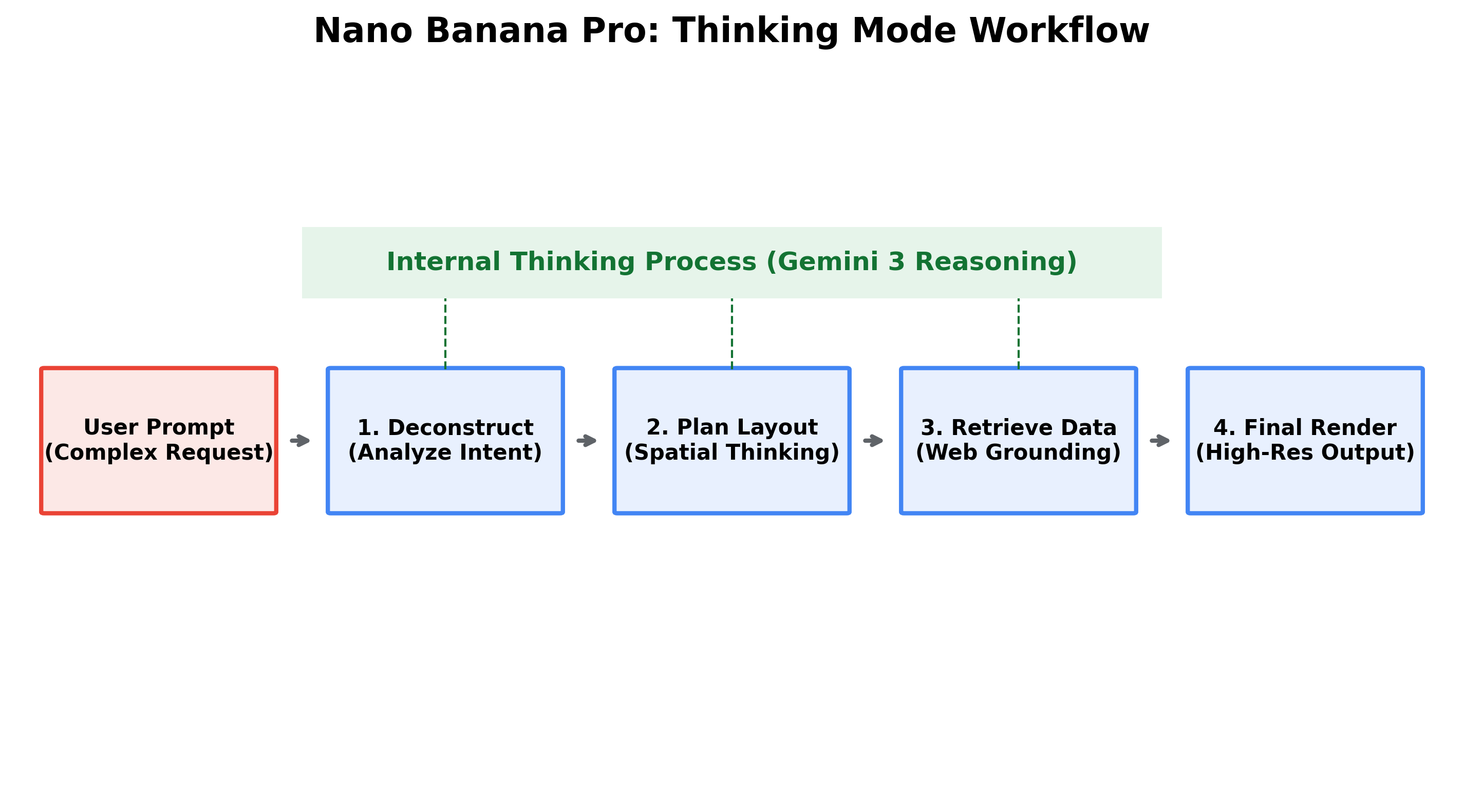 Nano Banana Pro: Thinking Mode Workflow

Internal Thinking Process (Gemini 3 Reasoning)

User Prompt
(Complex Request)

1. Deconstruct
(Analyze Intent)

2. Plan Layout
(Spatial Thinking)

3. Retrieve Data
(Web Grounding)

4. Final Render
(High-Res Output)